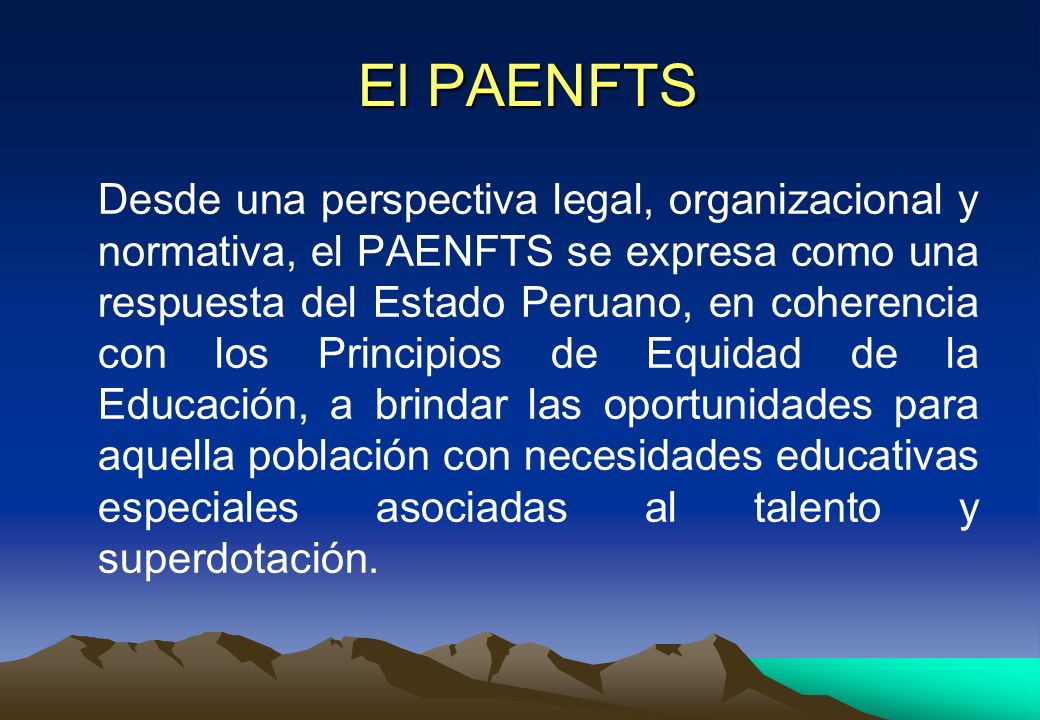 El PAENFTS

Desde una perspectiva legal, organizacional y normativa, el PAENFTS se expresa como una respuesta del Estado Peruano, en coherencia con los Principios de Equidad de la Educación, a brindar las oportunidades para aquella población con necesidades educativas especiales asociadas al talento y superdotación.